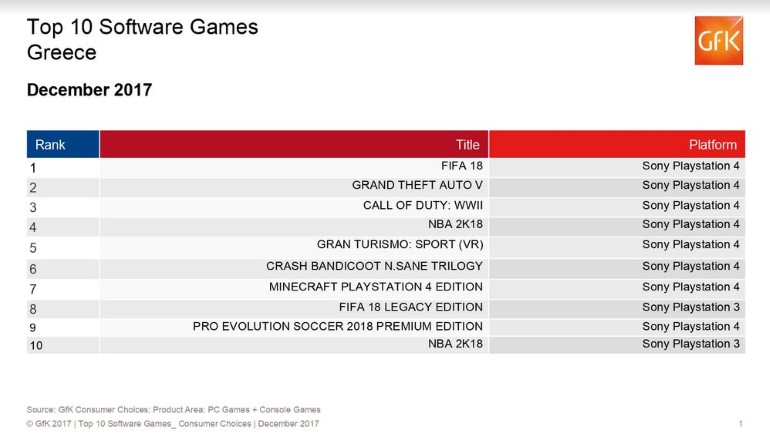 Top 10 Software Games
Greece

GfK

December 2017

| Rank | Title | Platform |
|---|---|---|
| 1 | FIFA 18 | Sony Playstation 4 |
| 2 | GRAND THEFT AUTO V | Sony Playstation 4 |
| 3 | CALL OF DUTY: WWII | Sony Playstation 4 |
| 4 | NBA 2K18 | Sony Playstation 4 |
| 5 | GRAN TURISMO: SPORT (VR) | Sony Playstation 4 |
| 6 | CRASH BANDICOOT N.SANE TRILOGY | Sony Playstation 4 |
| 7 | MINECRAFT PLAYSTATION 4 EDITION | Sony Playstation 4 |
| 8 | FIFA 18 LEGACY EDITION | Sony Playstation 3 |
| 9 | PRO EVOLUTION SOCCER 2018 PREMIUM EDITION | Sony Playstation 4 |
| 10 | NBA 2K18 | Sony Playstation 3 |

Source: GfK Consumer Choices; Product Area: PC Games + Console Games
© GfK 2017 | Top 10 Software Games_ Consumer Choices | December 2017

1